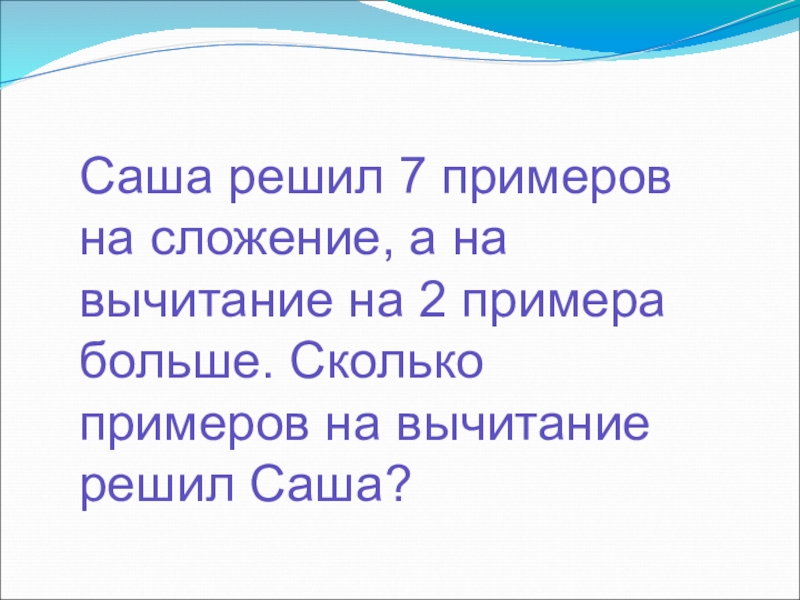 Саша решил 7 примеров на сложение, а на вычитание на 2 примера больше. Сколько примеров на вычитание решил Саша?